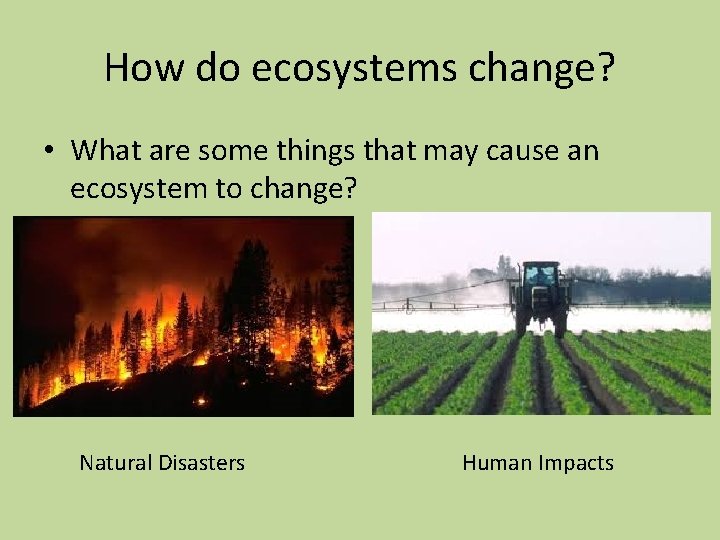 How do ecosystems change?

• What are some things that may cause an ecosystem to change?

Natural Disasters

Human Impacts